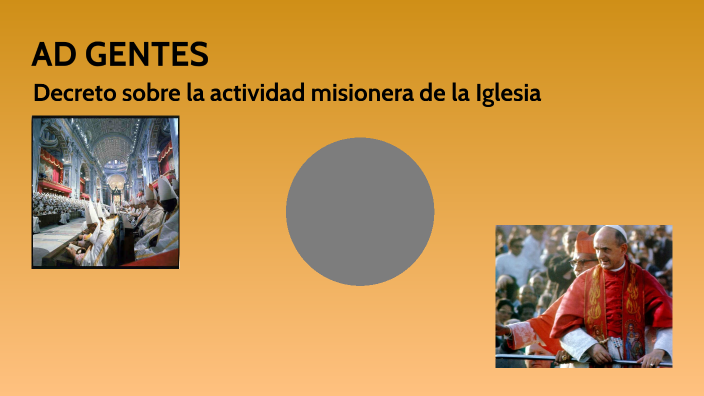 AD GENTES

Decreto sobre la actividad misionera de la Iglesia